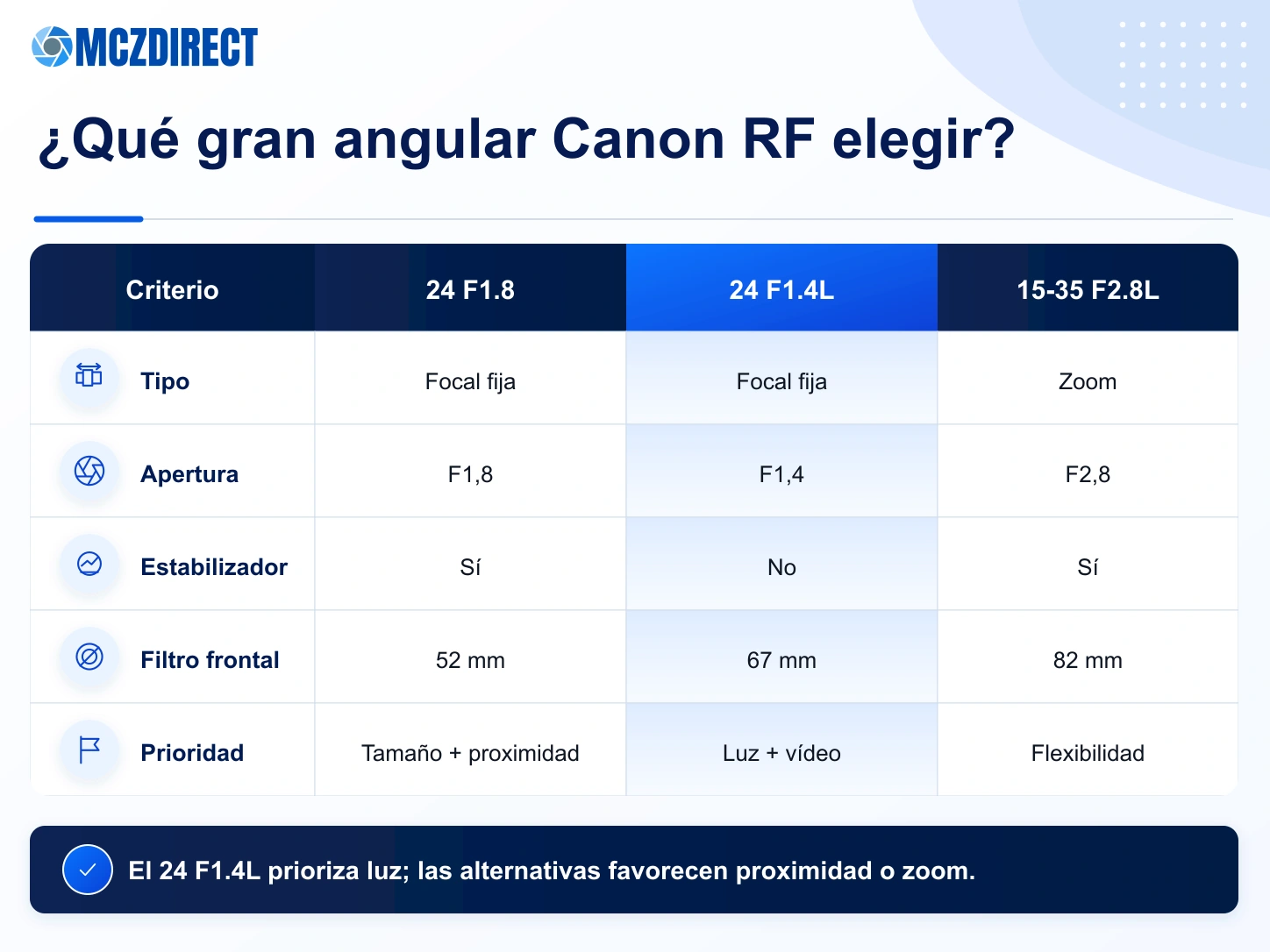 MCZDIRECT

¿Qué gran angular Canon RF elegir?

| Criterio | 24 F1.8 | 24 F1.4L | 15-35 F2.8L |
|---|---|---|---|
| Tipo | Focal fija | Focal fija | Zoom |
| Apertura | F1,8 | F1,4 | F2,8 |
| Estabilizador | Sí | No | Sí |
| Filtro frontal | 52 mm | 67 mm | 82 mm |
| Prioridad | Tamaño + proximidad | Luz + vídeo | Flexibilidad |

El 24 F1.4L prioriza luz; las alternativas favorecen proximidad o zoom.